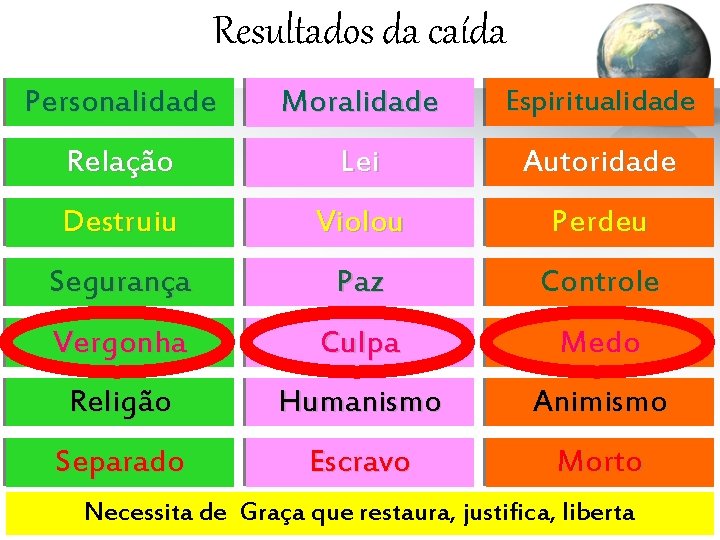 Resultados da caída

| Personalidade | Moralidade | Espiritualidade |
|---|---|---|
| Relação | Lei | Autoridade |
| Destruiu | Violou | Perdeu |
| Segurança | Paz | Controle |
| Vergonha | Culpa | Medo |
| Religão | Humanismo | Animismo |
| Separado | Escravo | Morto |

Necessita de Graça que restaura, justifica, liberta